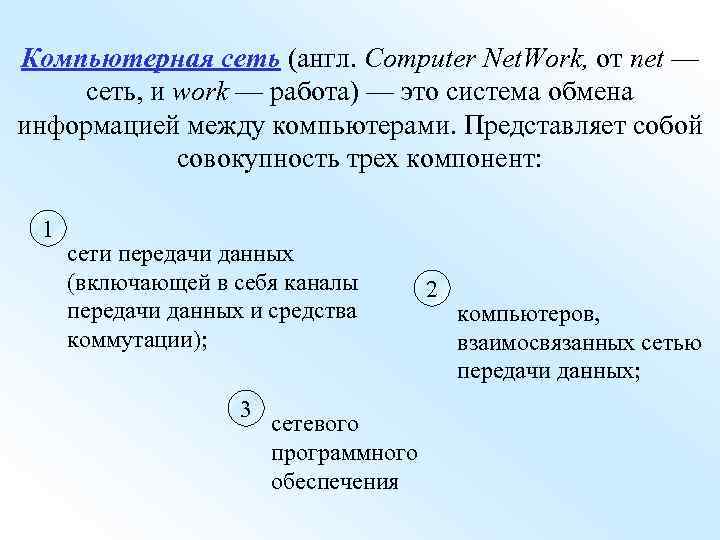 Компьютерная сеть (англ. Computer NetWork, от net — сеть, и work — работа) — это система обмена информацией между компьютерами. Представляет собой совокупность трех компонент:

1

сети передачи данных (включающей в себя каналы передачи данных и средства коммутации);

2

компьютеров, взаимосвязанных сетью передачи данных;

3

сетевого программного обеспечения